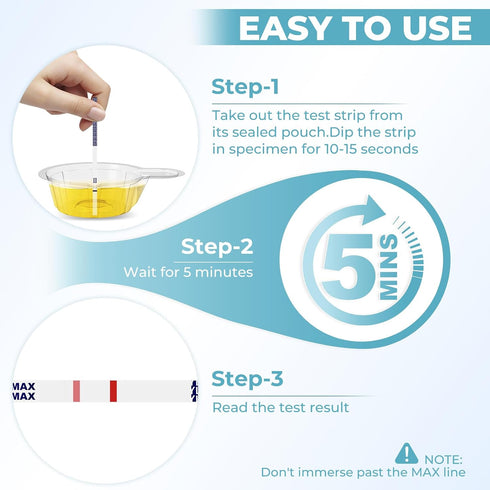 EASY TO USE

Step-1

Take out the test strip from its sealed pouch.Dip the strip in specimen for 10-15 seconds

Step-2

Wait for 5 minutes

5 MINS

MAX
MAX

Step-3

Read the test result

NOTE:
Don't immerse past the MAX line